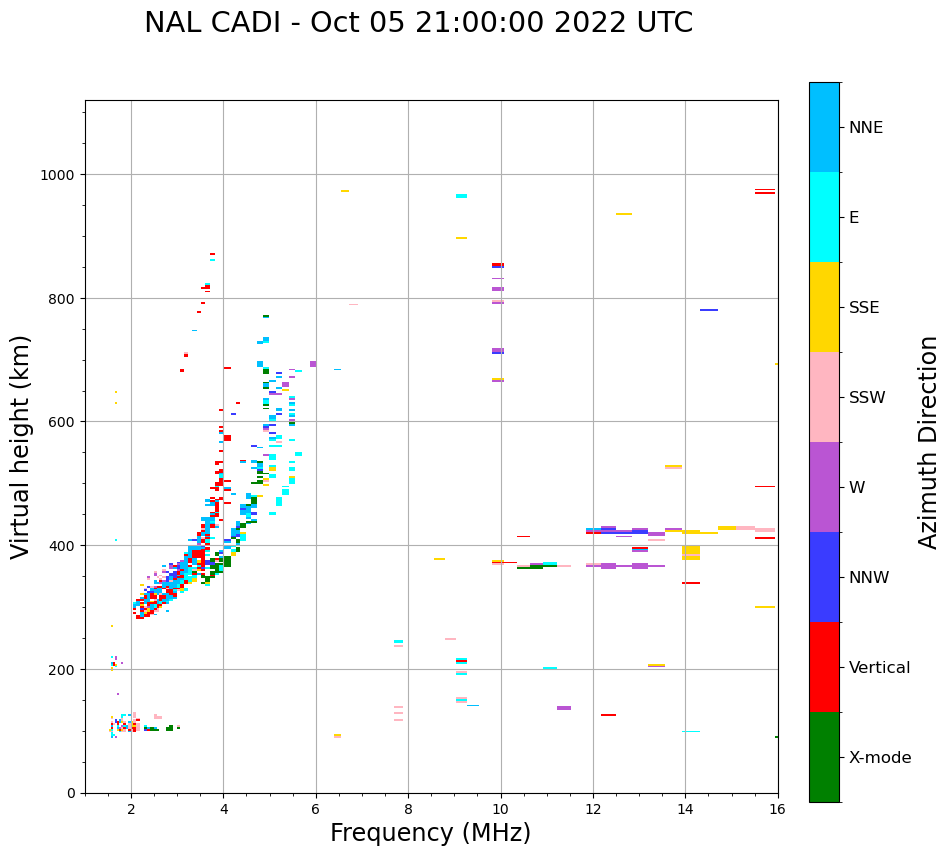 NAL CADI - Oct 05 21:00:00 2022 UTC

Virtual height (km)

1000
800
600
400
200
0

2
4
6
8
10
12
14
16

Frequency (MHz)

NNE
E
SSE
SSW
W
NNW
Vertical
X-mode

Azimuth Direction